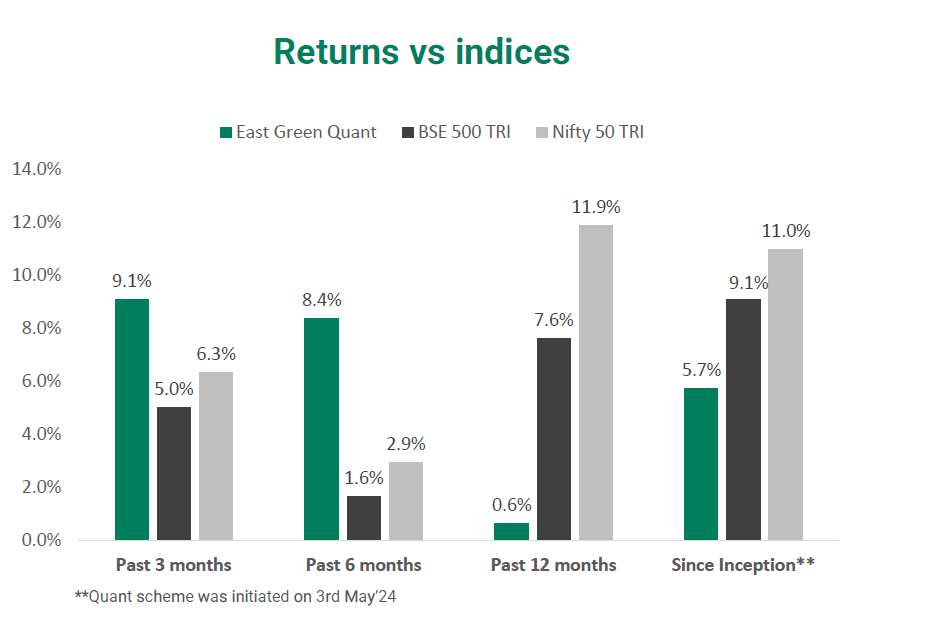 Returns vs indices

East Green Quant  BSE 500 TRI  Nifty 50 TRI

14.0%
12.0%
10.0%
8.0%
6.0%
4.0%
2.0%
0.0%

9.1% 5.0% 6.3%
8.4% 1.6% 2.9%
0.6% 7.6% 11.9%
5.7% 9.1% 11.0%

Past 3 months
Past 6 months
Past 12 months
Since Inception**

**Quant scheme was initiated on 3rd May'24